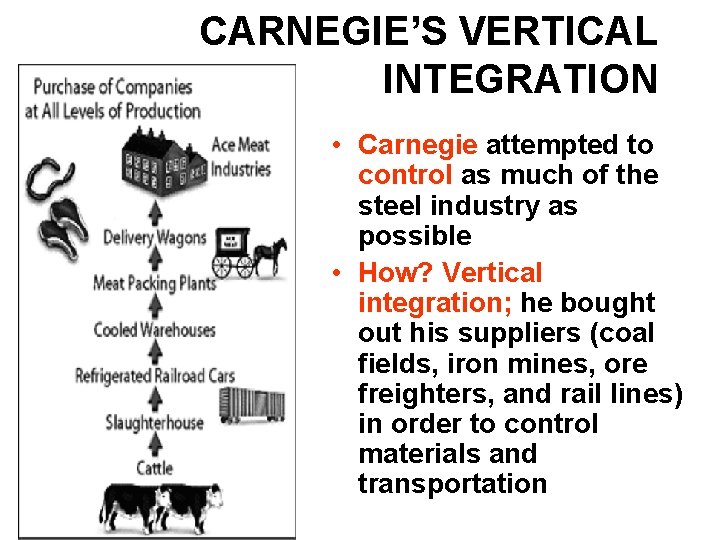 CARNEGIE'S VERTICAL INTEGRATION

Purchase of Companies at All Levels of Production

Ace Meat Industries

Delivery Wagons

Meat Packing Plants

Cooled Warehouses

Refrigerated Railroad Cars

Slaughterhouse

Cattle

• Carnegie attempted to control as much of the steel industry as possible

• How? Vertical integration; he bought out his suppliers (coal fields, iron mines, ore freighters, and rail lines) in order to control materials and transportation